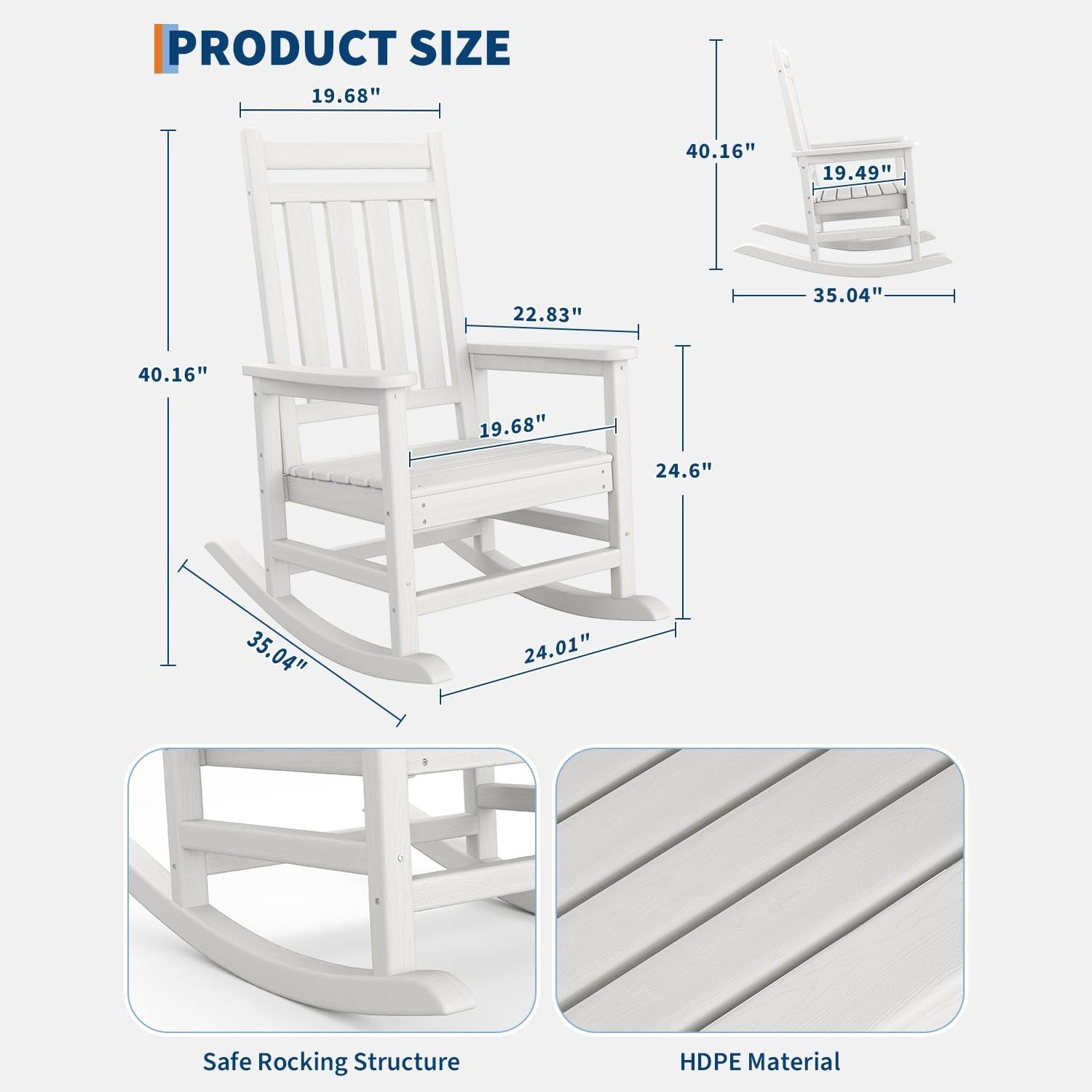 PRODUCT SIZE

19.68"

40.16"

22.83"

19.68"

24.6"

35.04"

24.01"

40.16"

19.49"

35.04"

Safe Rocking Structure

HDPE Material